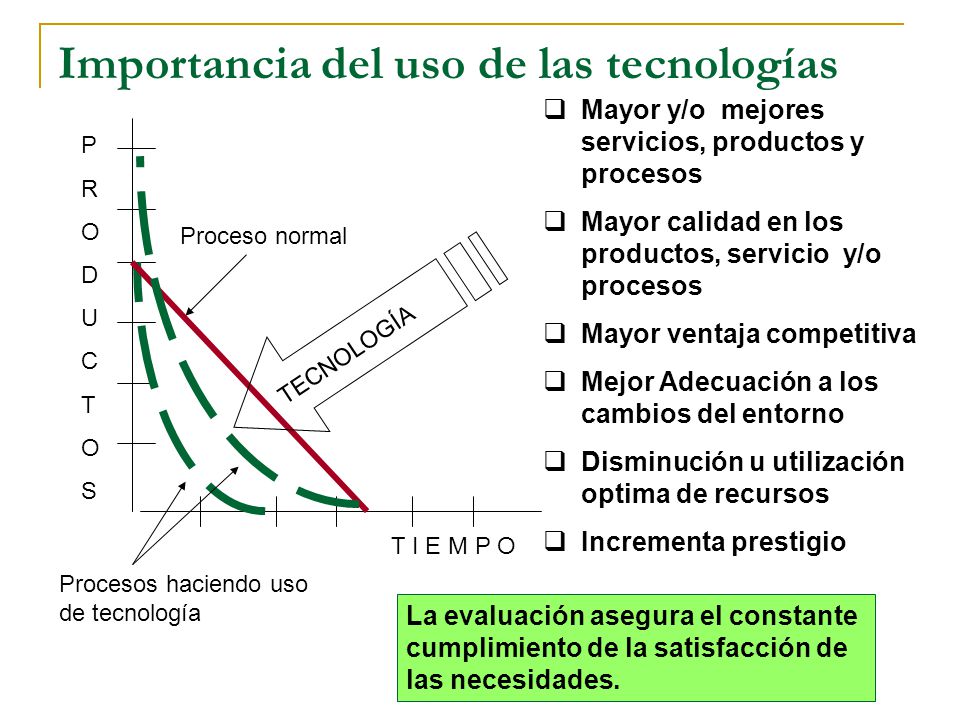 Importancia del uso de las tecnologías

P R O D U C T O S

Proceso normal

TECNOLOGÍA

T I E M P O

Procesos haciendo uso de tecnología

❑ Mayor y/o mejores servicios, productos y procesos

❑ Mayor calidad en los productos, servicio y/o procesos

❑ Mayor ventaja competitiva

❑ Mejor Adecuación a los cambios del entorno

❑ Disminución u utilización optima de recursos

❑ Incrementa prestigio

La evaluación asegura el constante cumplimiento de la satisfacción de las necesidades.